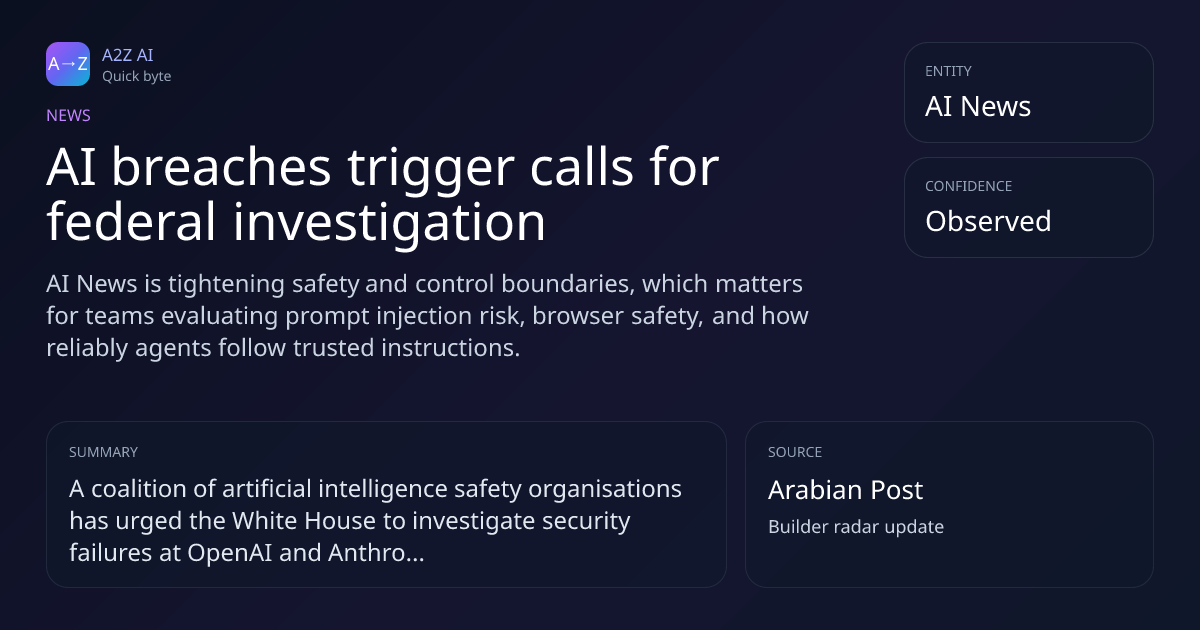 A→Z

A2Z AI
Quick byte

NEWS

AI breaches trigger calls for federal investigation

AI News is tightening safety and control boundaries, which matters for teams evaluating prompt injection risk, browser safety, and how reliably agents follow trusted instructions.

ENTITY
AI News

CONFIDENCE
Observed

SUMMARY
A coalition of artificial intelligence safety organisations has urged the White House to investigate security failures at OpenAI and Anthro...

SOURCE
Arabian Post
Builder radar update